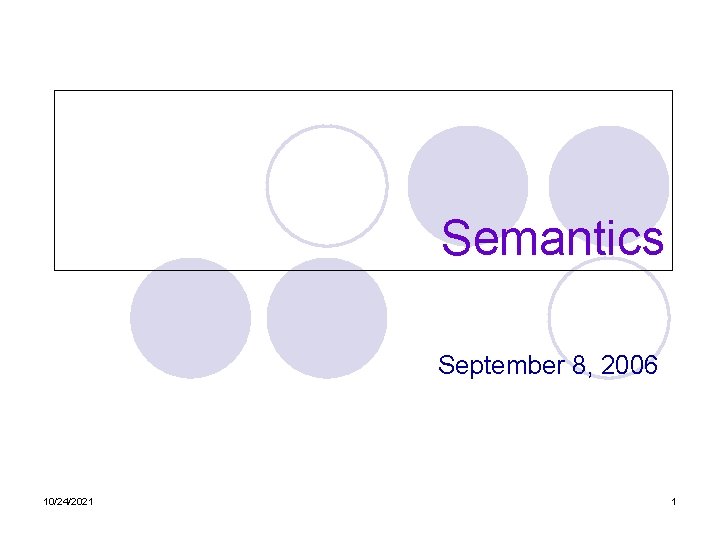 Semantics

September 8, 2006

10/24/2021

1